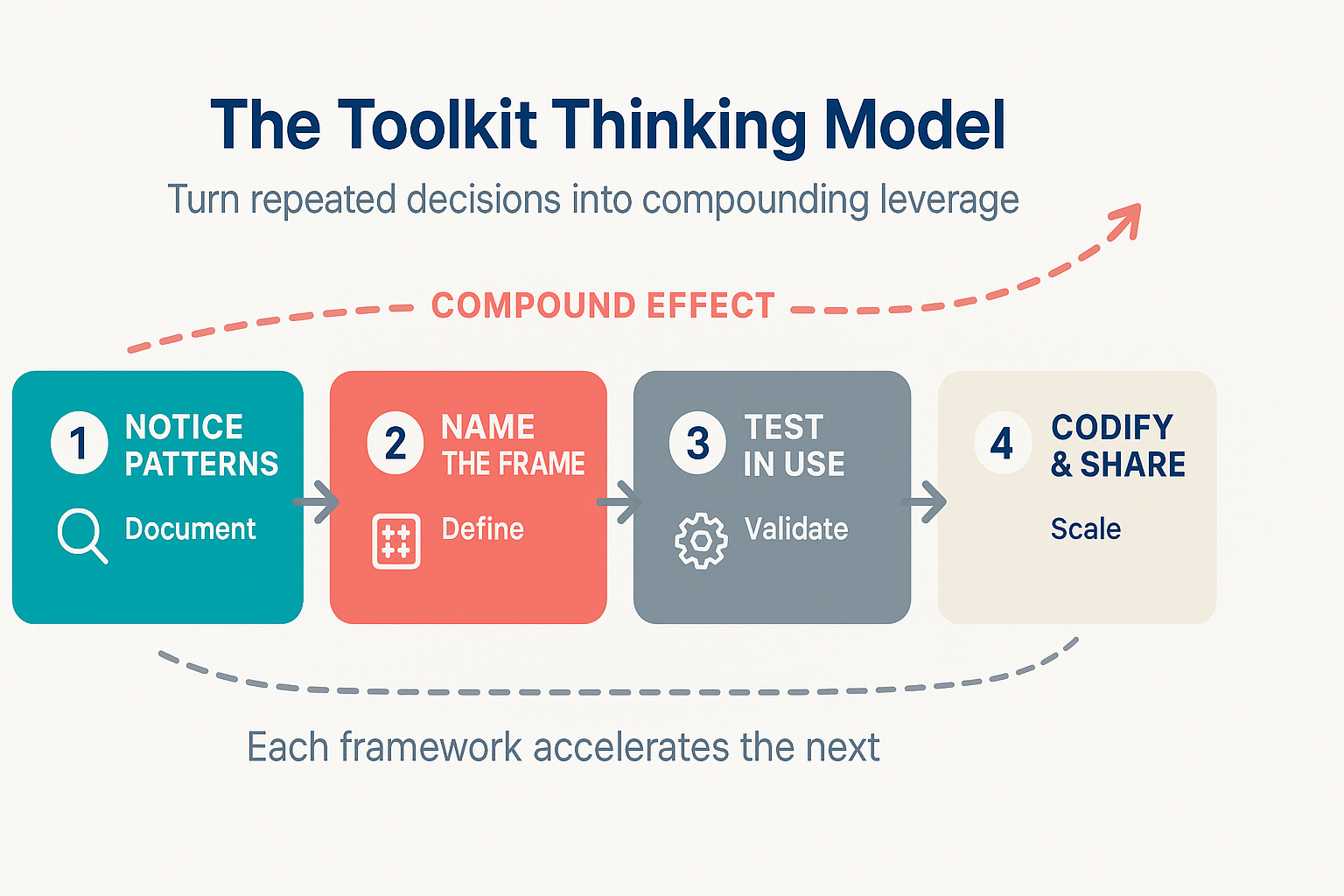 The Toolkit Thinking Model

Turn repeated decisions into compounding leverage

COMPOUND EFFECT

1 NOTICE PATTERNS
Document

2 NAME THE FRAME
Define

3 TEST IN USE
Validate

4 CODIFY & SHARE
Scale

Each framework accelerates the next